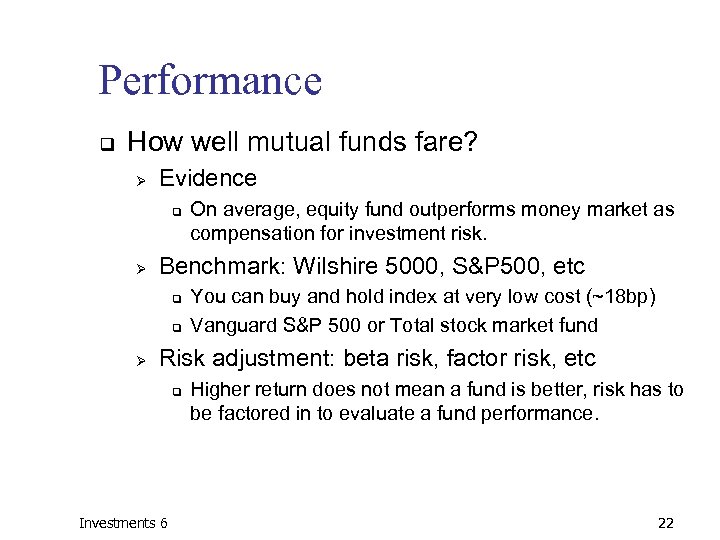 Performance

❑ How well mutual funds fare?

➢ Evidence

❑ On average, equity fund outperforms money market as compensation for investment risk.

➢ Benchmark: Wilshire 5000, S&P500, etc

❑ You can buy and hold index at very low cost (~18bp)

❑ Vanguard S&P 500 or Total stock market fund

➢ Risk adjustment: beta risk, factor risk, etc

❑ Higher return does not mean a fund is better, risk has to be factored in to evaluate a fund performance.

Investments 6

22